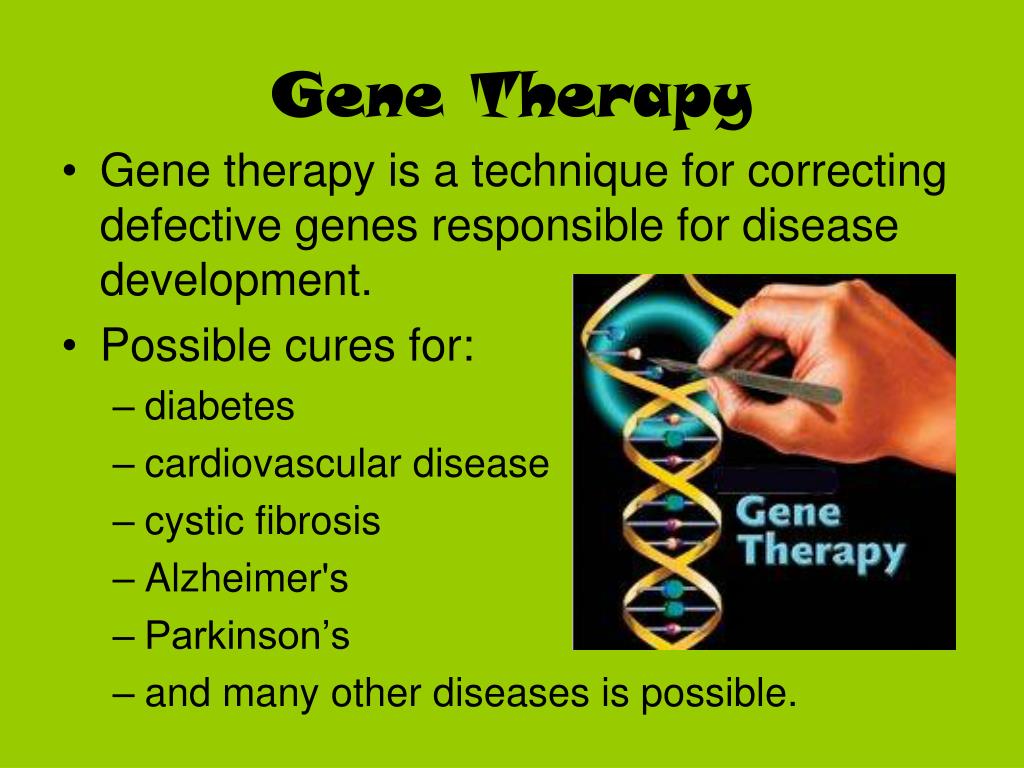 Gene Therapy

• Gene therapy is a technique for correcting defective genes responsible for disease development.
• Possible cures for:
– diabetes
– cardiovascular disease
– cystic fibrosis
– Alzheimer's
– Parkinson’s
– and many other diseases is possible.

Gene Therapy